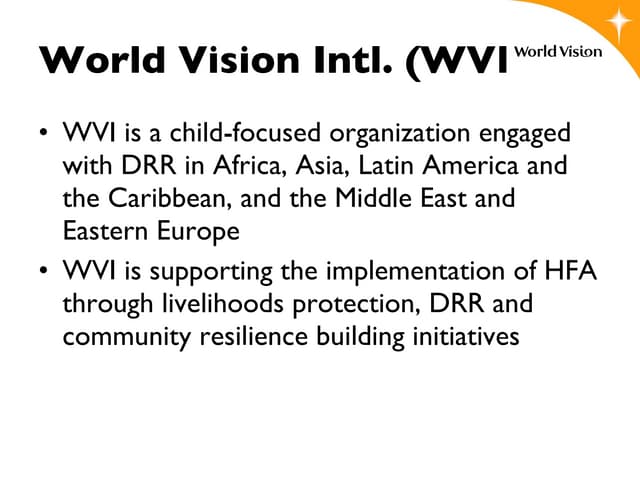 World Vision Intl. (WVI

World Vision

• WVI is a child-focused organization engaged with DRR in Africa, Asia, Latin America and the Caribbean, and the Middle East and Eastern Europe

• WVI is supporting the implementation of HFA through livelihoods protection, DRR and community resilience building initiatives